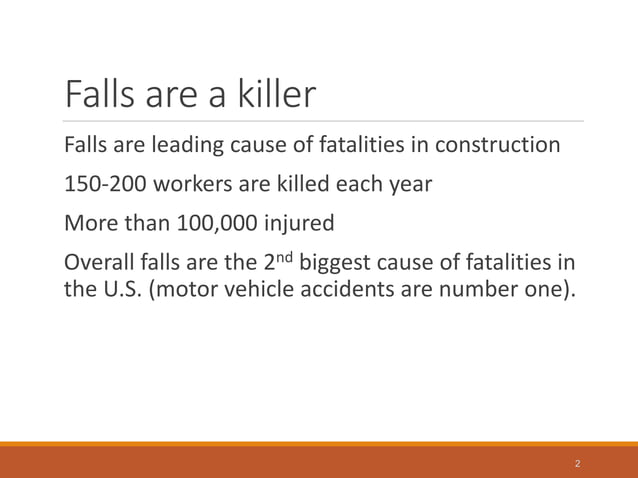 Falls are a killer

Falls are leading cause of fatalities in construction

150-200 workers are killed each year

More than 100,000 injured

Overall falls are the 2$^{nd}$ biggest cause of fatalities in the U.S. (motor vehicle accidents are number one).

2